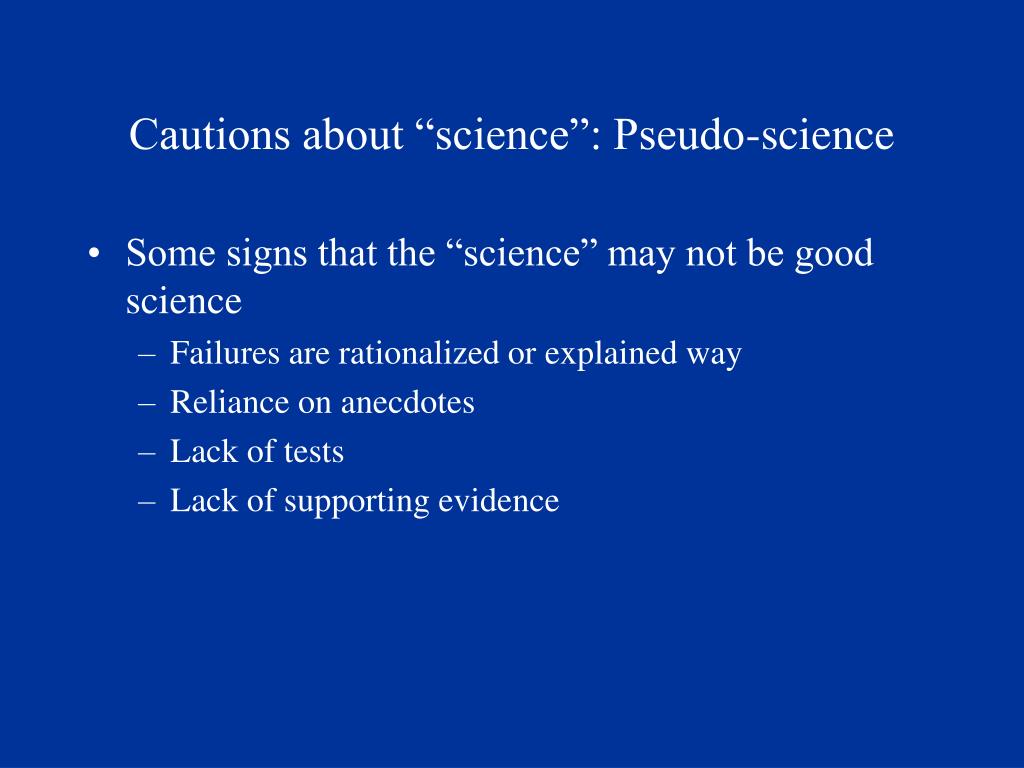 Cautions about “science”: Pseudo-science

• Some signs that the “science” may not be good science
– Failures are rationalized or explained way
– Reliance on anecdotes
– Lack of tests
– Lack of supporting evidence